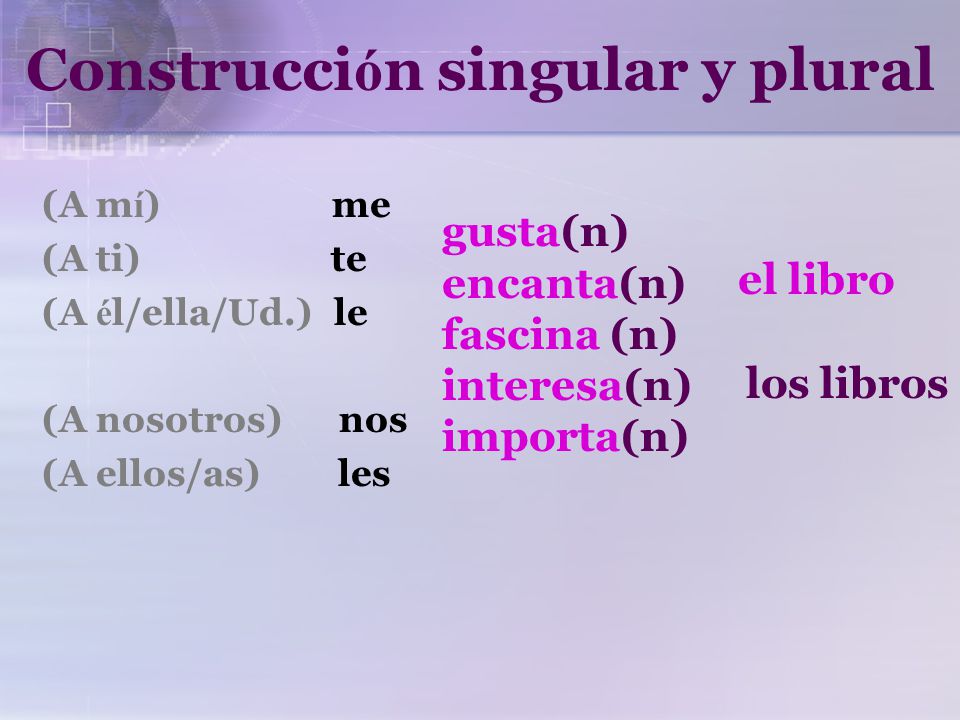 Construcción singular y plural

(A mí) me
(A ti) te
(A él/ella/Ud.) le

(A nosotros) nos
(A ellos/as) les

gusta(n)
encanta(n)
fascina (n)
interesa(n)
importa(n)

el libro

los libros